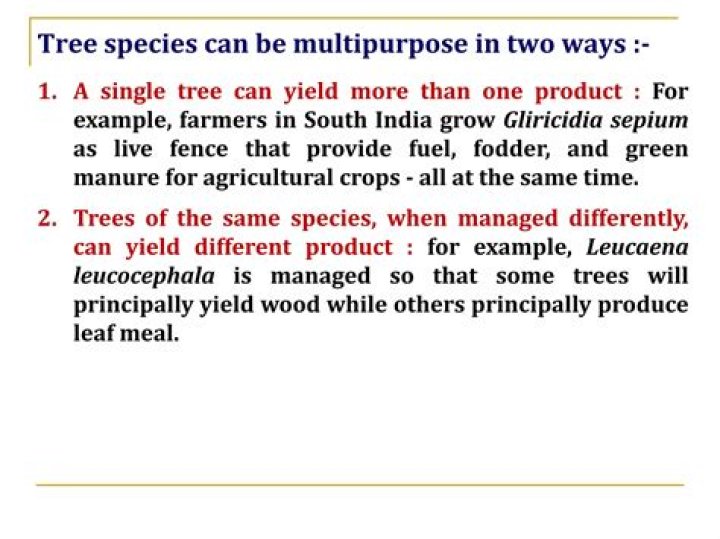 Tree species can be multipurpose in two ways :-

1. A single tree can yield more than one product : For example, farmers in South India grow Gliricidia sepium as live fence that provide fuel, fodder, and green manure for agricultural crops - all at the same time.

2. Trees of the same species, when managed differently, can yield different product : for example, Leucaena leucocephala is managed so that some trees will principally yield wood while others principally produce leaf meal.